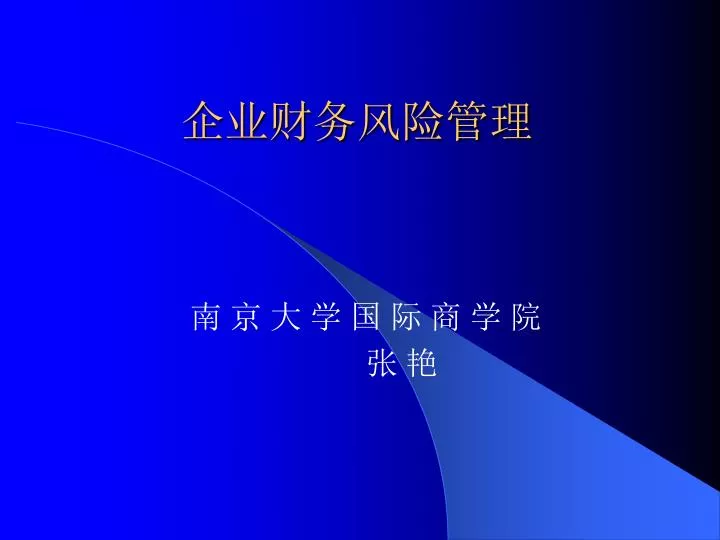 企业财务风险管理

南 京 大 学 国 际 商 学 院
张 艳